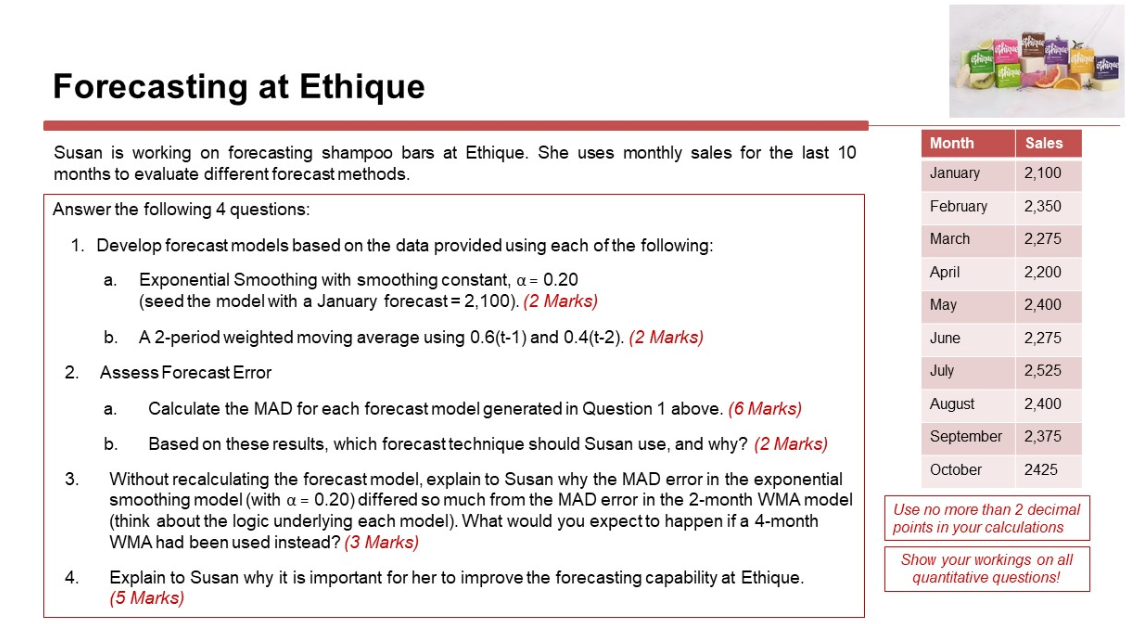 Forecasting at Ethique

Susan is working on forecasting shampoo bars at Ethique. She uses monthly sales for the last 10 months to evaluate different forecast methods.

Answer the following 4 questions:

1. Develop forecast models based on the data provided using each of the following:

a. Exponential Smoothing with smoothing constant, $\alpha = 0.20$ (seed the model with a January forecast = 2,100). (2 Marks)

b. A 2-period weighted moving average using 0.6(t-1) and 0.4(t-2). (2 Marks)

2. Assess Forecast Error

a. Calculate the MAD for each forecast model generated in Question 1 above. (6 Marks)

b. Based on these results, which forecast technique should Susan use, and why? (2 Marks)

3. Without recalculating the forecast model, explain to Susan why the MAD error in the exponential smoothing model (with $\alpha = 0.20$) differed so much from the MAD error in the 2-month WMA model (think about the logic underlying each model). What would you expect to happen if a 4-month WMA had been used instead? (3 Marks)

4. Explain to Susan why it is important for her to improve the forecasting capability at Ethique. (5 Marks)

| Month | Sales |
|---|---|
| January | 2,100 |
| February | 2,350 |
| March | 2,275 |
| April | 2,200 |
| May | 2,400 |
| June | 2,275 |
| July | 2,525 |
| August | 2,400 |
| September | 2,375 |
| October | 2425 |

Use no more than 2 decimal points in your calculations

Show your workings on all quantitative questions!